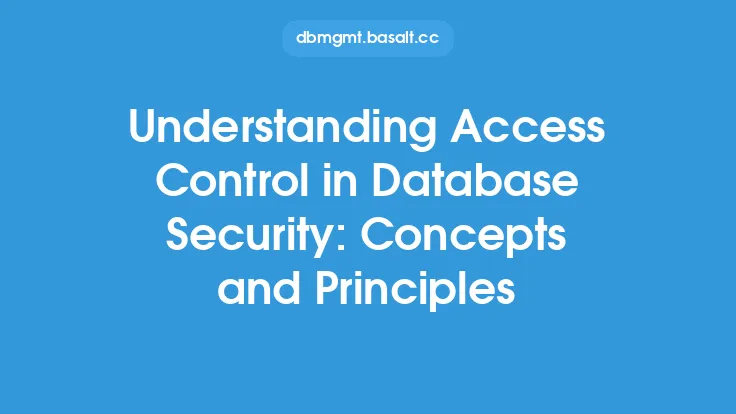 dbmgmt.basalt.cc

Understanding Access Control in Database Security: Concepts and Principles